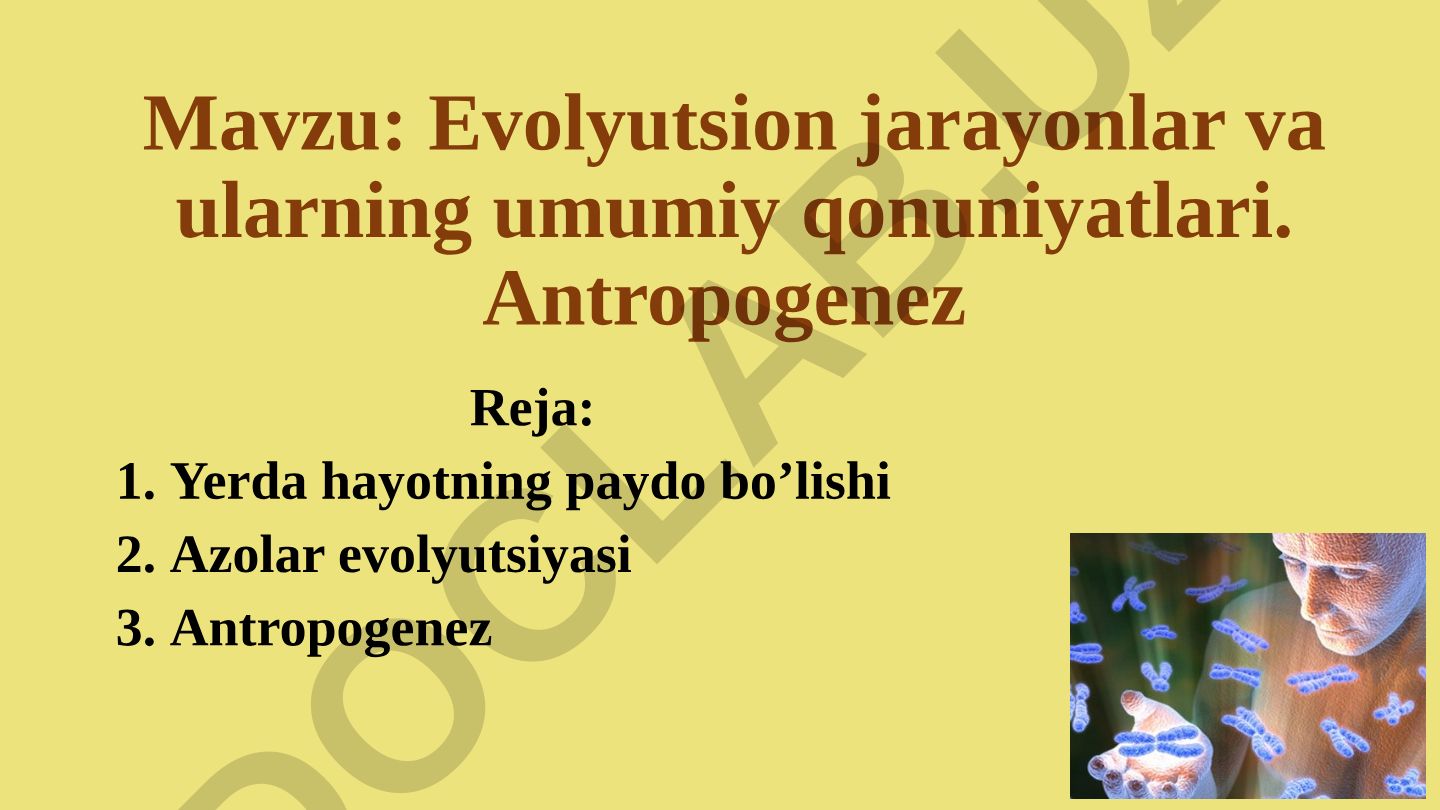 Mavzu: Evolyutsion jarayonlar va ularning umumiy qonuniyatlari. Antropogenez

Reja:

1. Yerda hayotning paydo bo’lishi
2. Azolar evolyutsiyasi
3. Antropogenez

DOCLAB.UZ